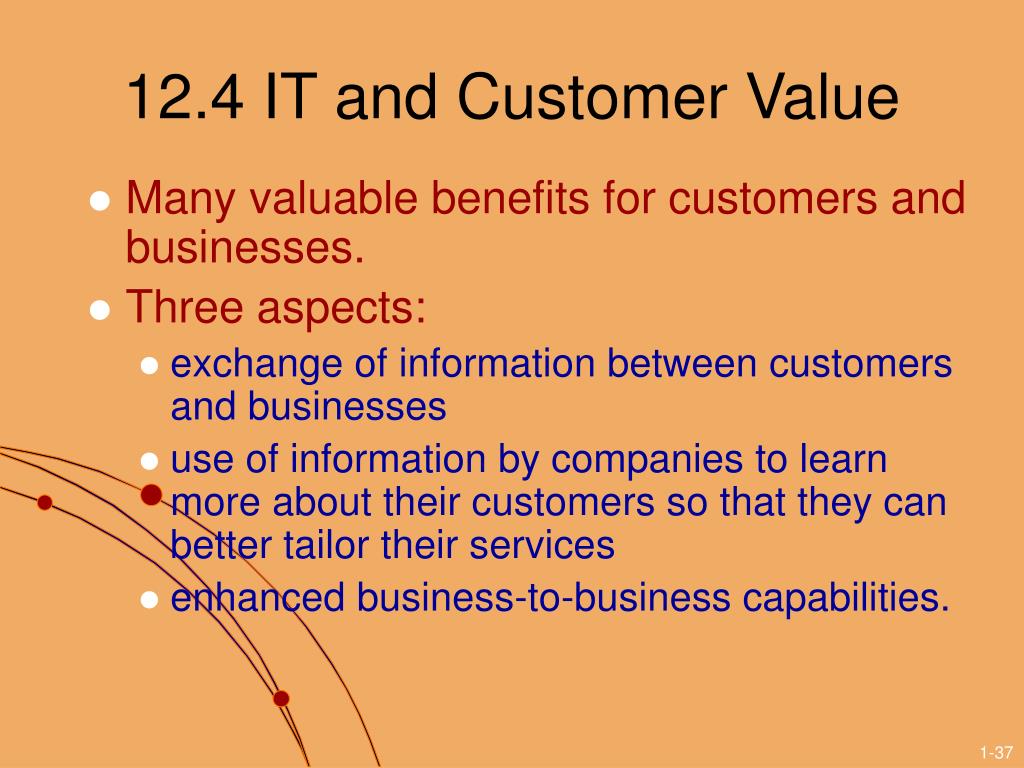 12.4 IT and Customer Value

- Many valuable benefits for customers and businesses.
- Three aspects:
  - exchange of information between customers and businesses
  - use of information by companies to learn more about their customers so that they can better tailor their services
  - enhanced business-to-business capabilities.

1-37